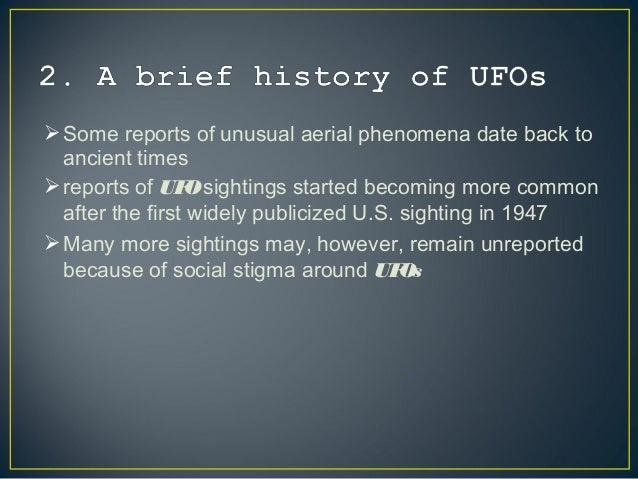 2. A brief history of UFOs

➢ Some reports of unusual aerial phenomena date back to ancient times

➢ reports of UFO sightings started becoming more common after the first widely publicized U.S. sighting in 1947

➢ Many more sightings may, however, remain unreported because of social stigma around UFOs